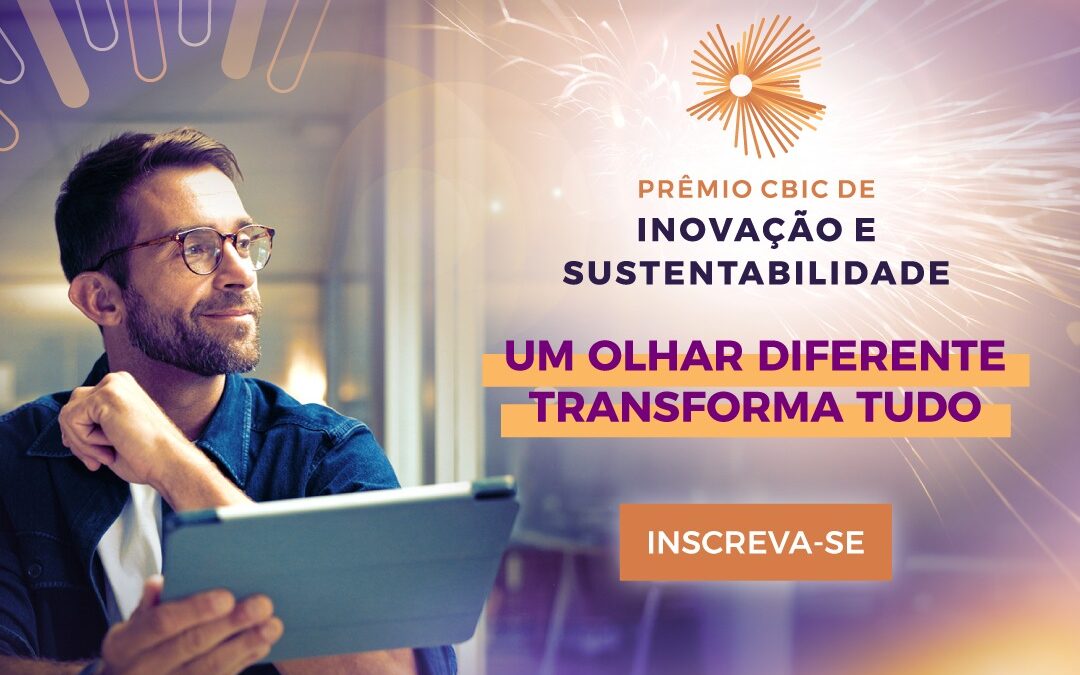 PRÊMIO CBIC DE
INOVAÇÃO E
SUSTENTABILIDADE

UM OLHAR DIFERENTE
TRANSFORMA TUDO

INSCREVA-SE